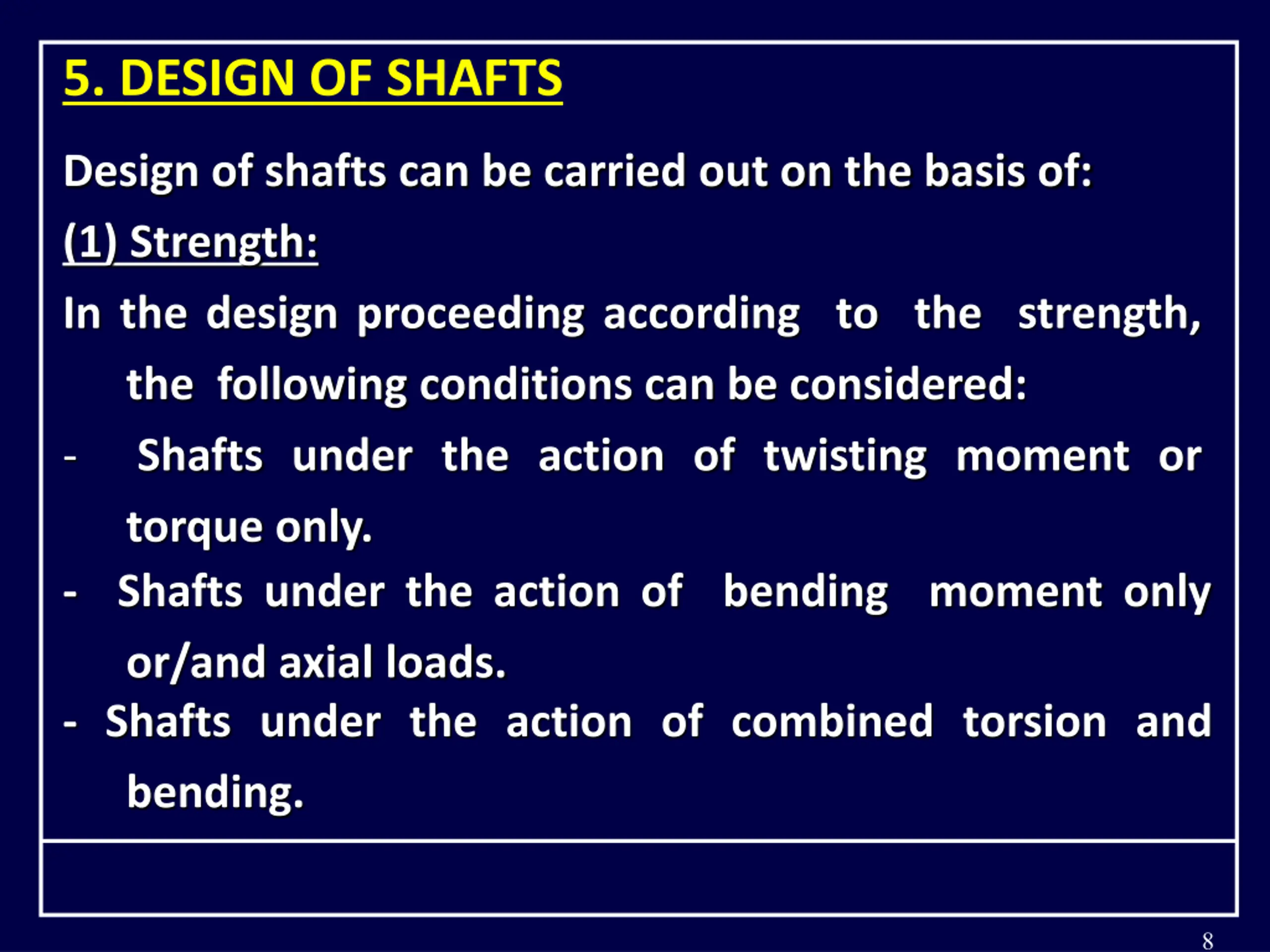 5. DESIGN OF SHAFTS

Design of shafts can be carried out on the basis of:

(1) Strength:

In the design proceeding according to the strength, the following conditions can be considered:

- Shafts under the action of twisting moment or torque only.

- Shafts under the action of bending moment only or/and axial loads.

- Shafts under the action of combined torsion and bending.

8